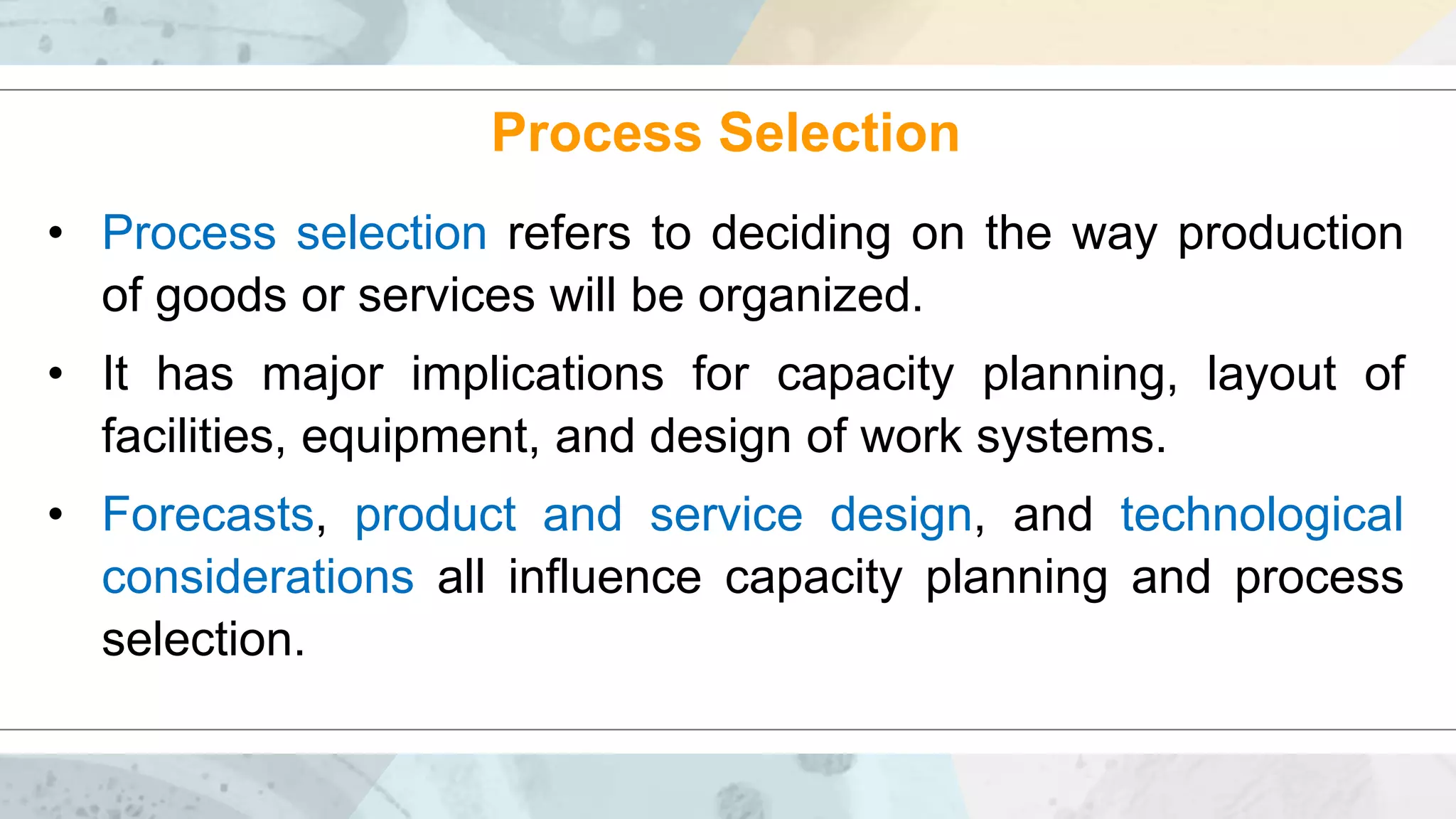 Process Selection

• Process selection refers to deciding on the way production of goods or services will be organized.

• It has major implications for capacity planning, layout of facilities, equipment, and design of work systems.

• Forecasts, product and service design, and technological considerations all influence capacity planning and process selection.